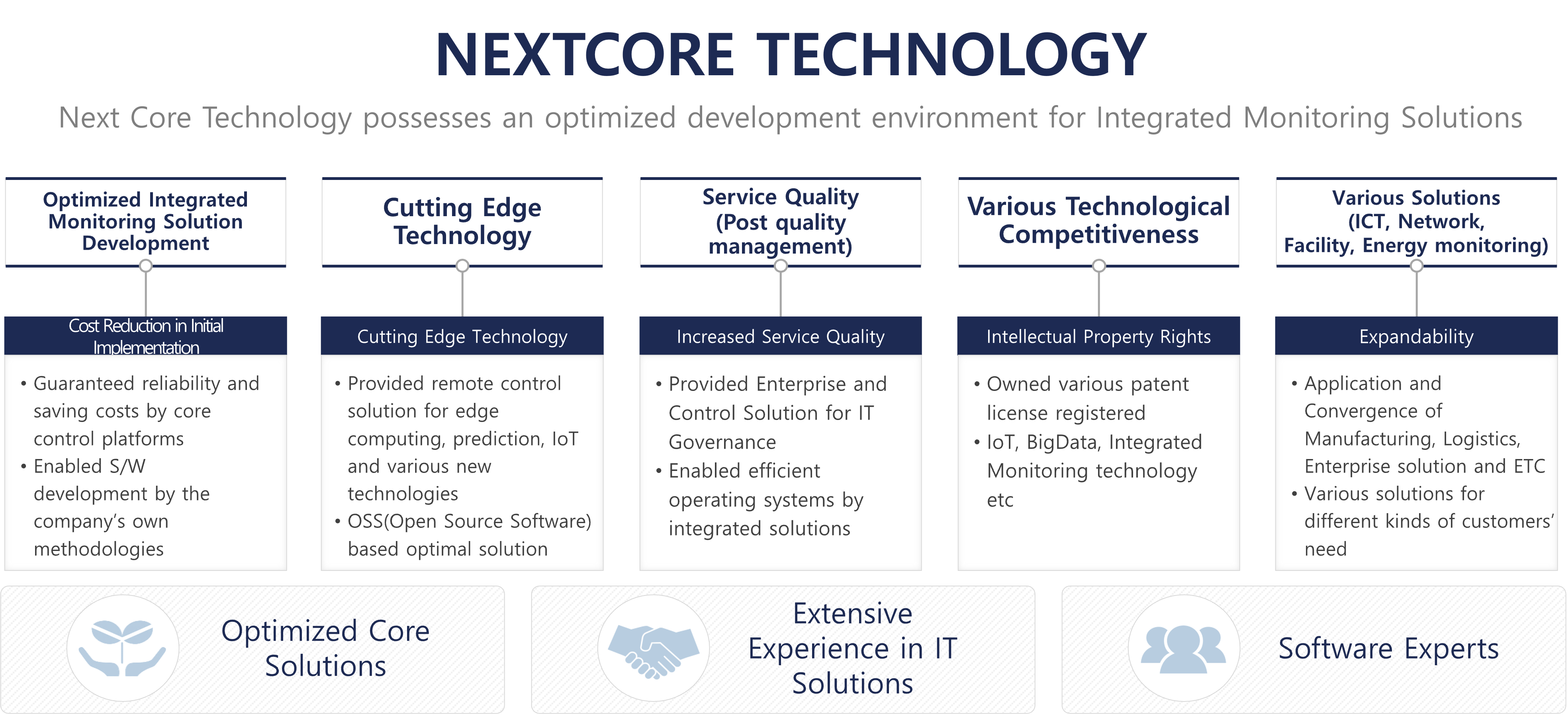 NEXTCORE TECHNOLOGY

Next Core Technology possesses an optimized development environment for Integrated Monitoring Solutions

Optimized Integrated Monitoring Solution Development

Cost Reduction in Initial Implementation

• Guaranteed reliability and saving costs by core control platforms
• Enabled S/W development by the company's own methodologies

Cutting Edge Technology

Cutting Edge Technology

• Provided remote control solution for edge computing, prediction, IoT and various new technologies
• OSS(Open Source Software) based optimal solution

Service Quality (Post quality management)

Increased Service Quality

• Provided Enterprise and Control Solution for IT Governance
• Enabled efficient operating systems by integrated solutions

Various Technological Competitiveness

Intellectual Property Rights

• Owned various patent license registered
• IoT, BigData, Integrated Monitoring technology etc

Various Solutions (ICT, Network, Facility, Energy monitoring)

Expandability

• Application and Convergence of Manufacturing, Logistics, Enterprise solution and ETC
• Various solutions for different kinds of customers' need

Optimized Core Solutions

Extensive Experience in IT Solutions

Software Experts